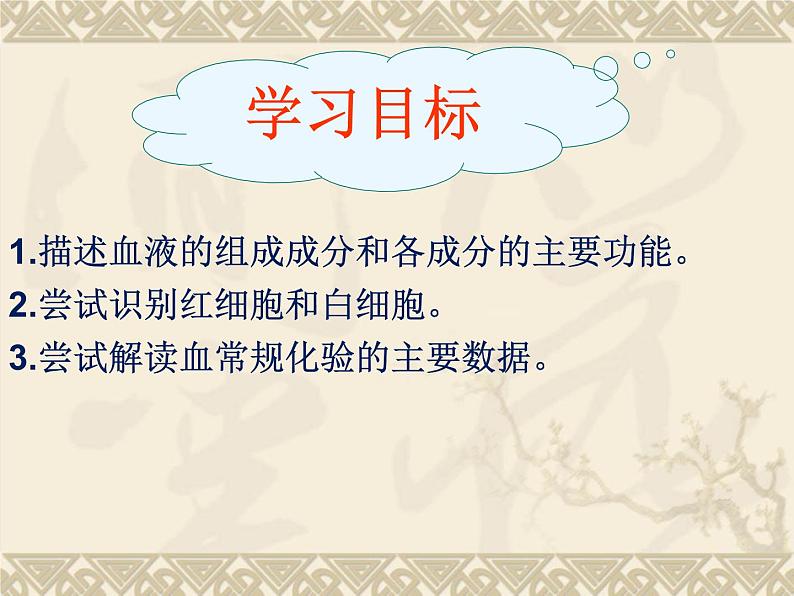 学习目标

1.描述血液的组成成分和各成分的主要功能。

2.尝试识别红细胞和白细胞。

3.尝试解读血常规化验的主要数据。